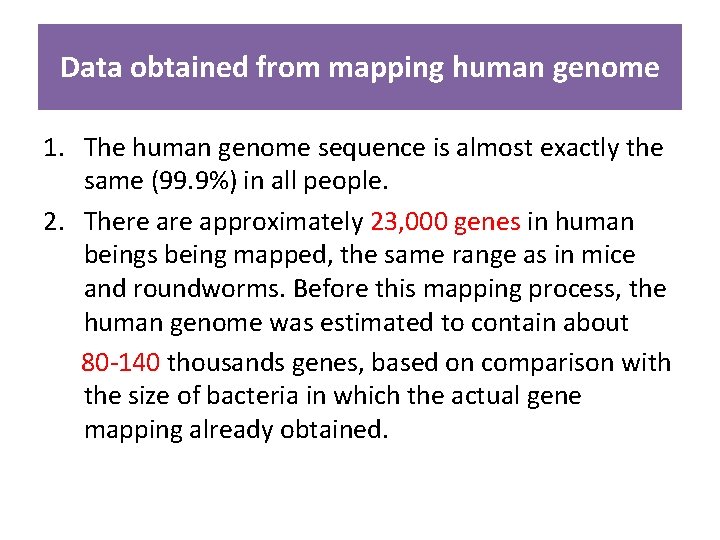 Data obtained from mapping human genome

1. The human genome sequence is almost exactly the same (99.9%) in all people.

2. There are approximately 23,000 genes in human beings being mapped, the same range as in mice and roundworms. Before this mapping process, the human genome was estimated to contain about 80-140 thousands genes, based on comparison with the size of bacteria in which the actual gene mapping already obtained.